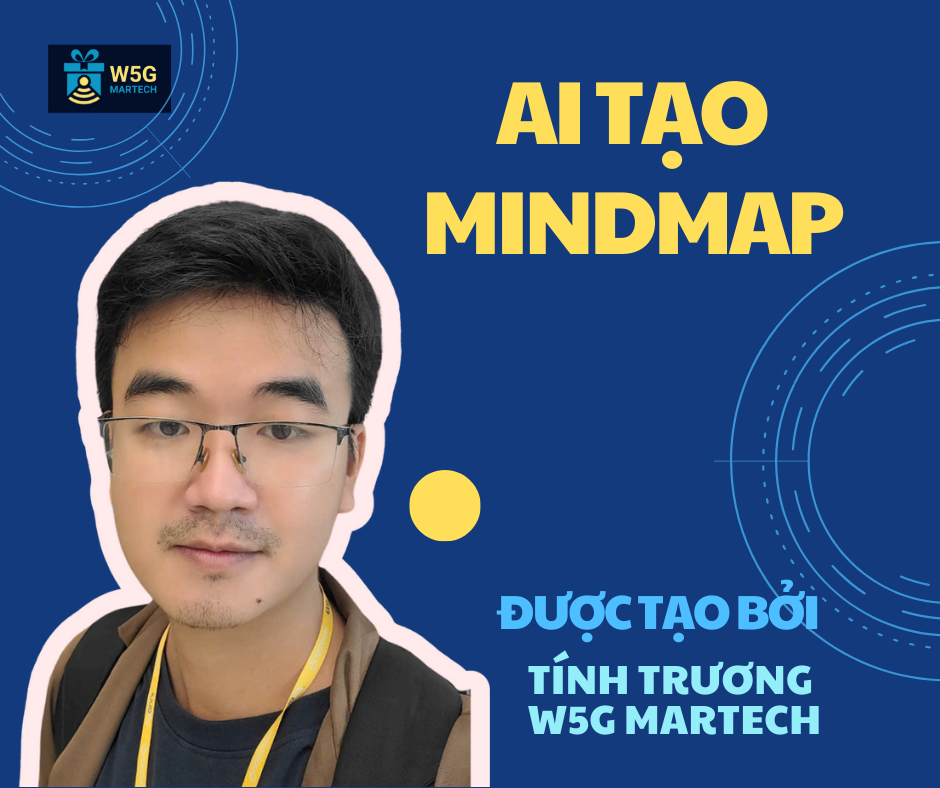 W5G
MARTECH

AI TẠO MINDMAP

ĐƯỢC TẠO BỞI

TÍNH TRƯƠNG
W5G MARTECH